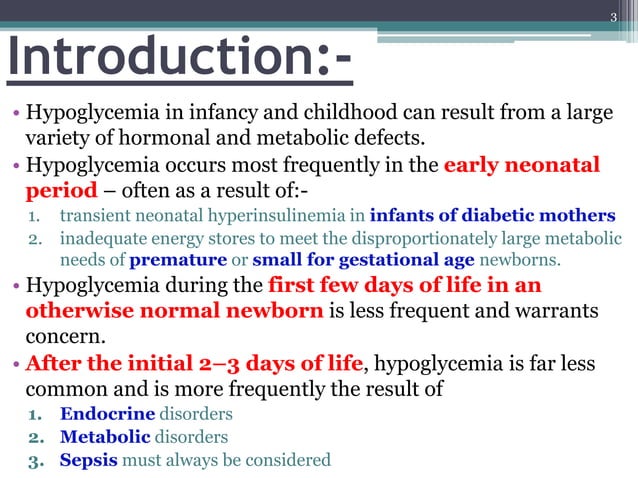 3

Introduction:-

• Hypoglycemia in infancy and childhood can result from a large variety of hormonal and metabolic defects.
• Hypoglycemia occurs most frequently in the early neonatal period – often as a result of:-
1. transient neonatal hyperinsulinemia in infants of diabetic mothers
2. inadequate energy stores to meet the disproportionately large metabolic needs of premature or small for gestational age newborns.
• Hypoglycemia during the first few days of life in an otherwise normal newborn is less frequent and warrants concern.
• After the initial 2–3 days of life, hypoglycemia is far less common and is more frequently the result of
1. Endocrine disorders
2. Metabolic disorders
3. Sepsis must always be considered